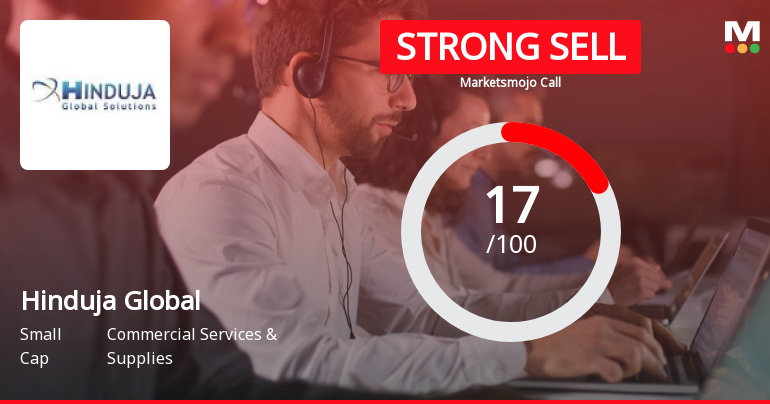 HINDUJA
Global Solutions

STRONG SELL
Marketsmojo Call

M

17
/100

Hinduja Global

Small Cap

Commercial Services & Supplies